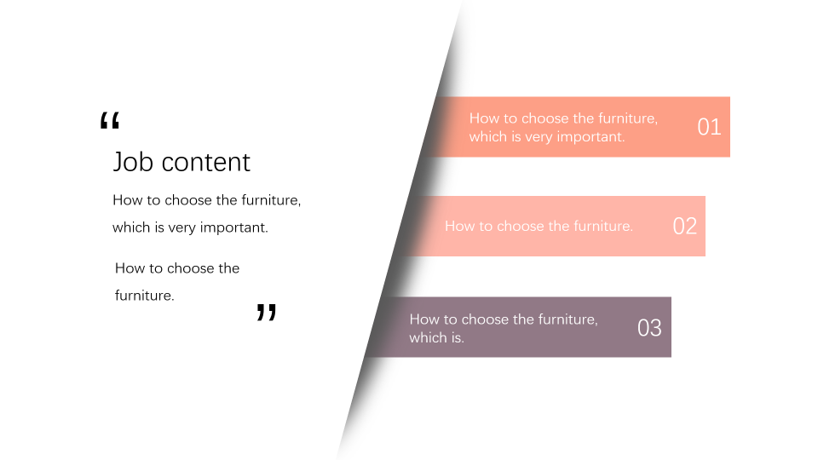 “

Job content

How to choose the furniture, which is very important.

How to choose the furniture.

”

How to choose the furniture, which is very important.

01

How to choose the furniture.

02

How to choose the furniture, which is.

03